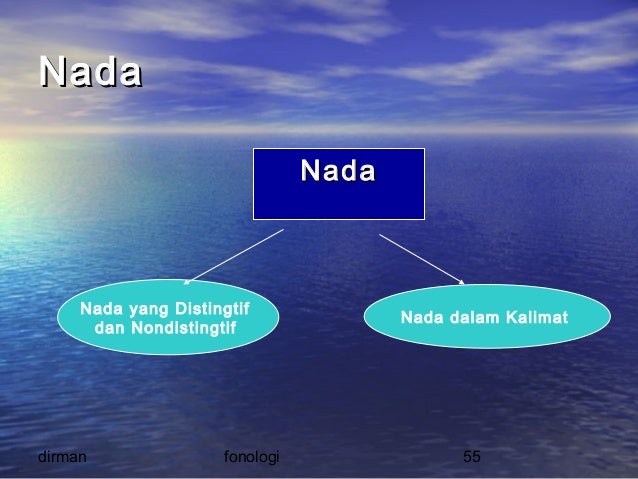 Nada

Nada

Nada yang Distingtif dan Nondistingtif

Nada dalam Kalimat

dirman fonologi 55